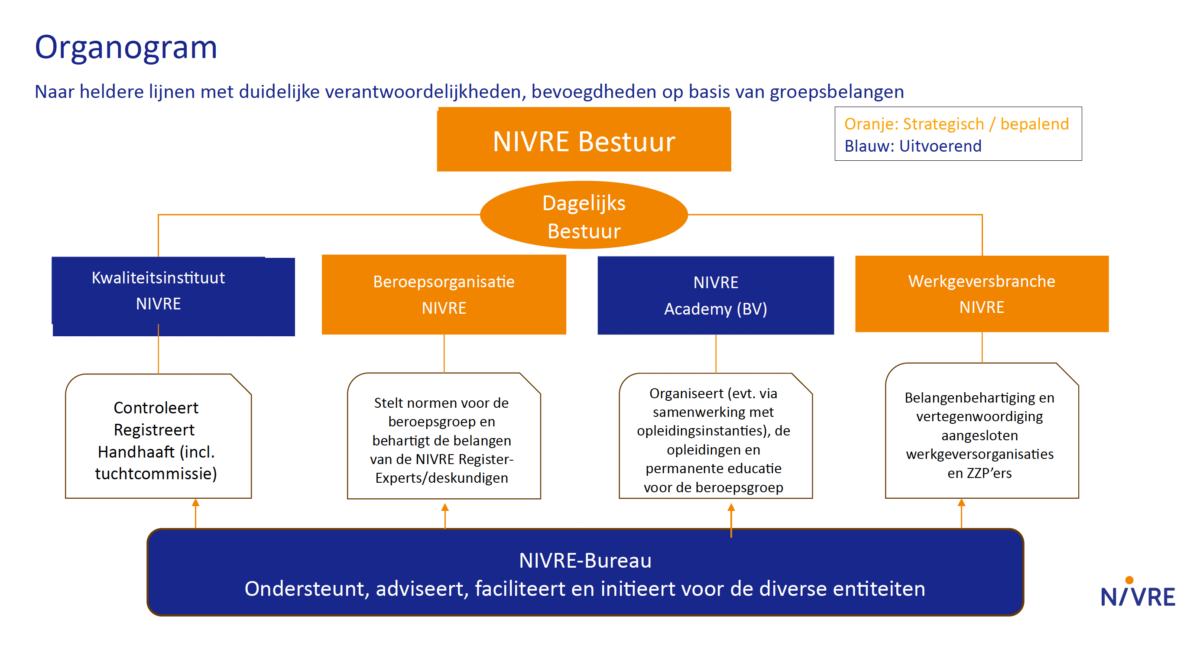 Organogram

Naar heldere lijnen met duidelijke verantwoordelijkheden, bevoegdheden op basis van groepsbelangen

NIVRE Bestuur

Oranje: Strategisch / bepalend
Blauw: Uitvoerend

Dagelijks Bestuur

Kwaliteitsinstituut NIVRE

Beroepsorganisatie NIVRE

NIVRE Academy (BV)

Werkgeversbranche NIVRE

Controleert
Registreert
Handhaaft (incl. tuchtcommissie)

Stelt normen voor de beroepsgroep en behartigt de belangen van de NIVRE Register-Experts/deskundigen

Organiseert (evt. via samenwerking met opleidingsinstanties), de opleidingen en permanente educatie voor de beroepsgroep

Belangenbehartiging en vertegenwoordiging aangesloten werkgeversorganisaties en ZZP'ers

NIVRE-Bureau
Ondersteunt, adviseert, faciliteert en initieert voor de diverse entiteiten

NIVRE